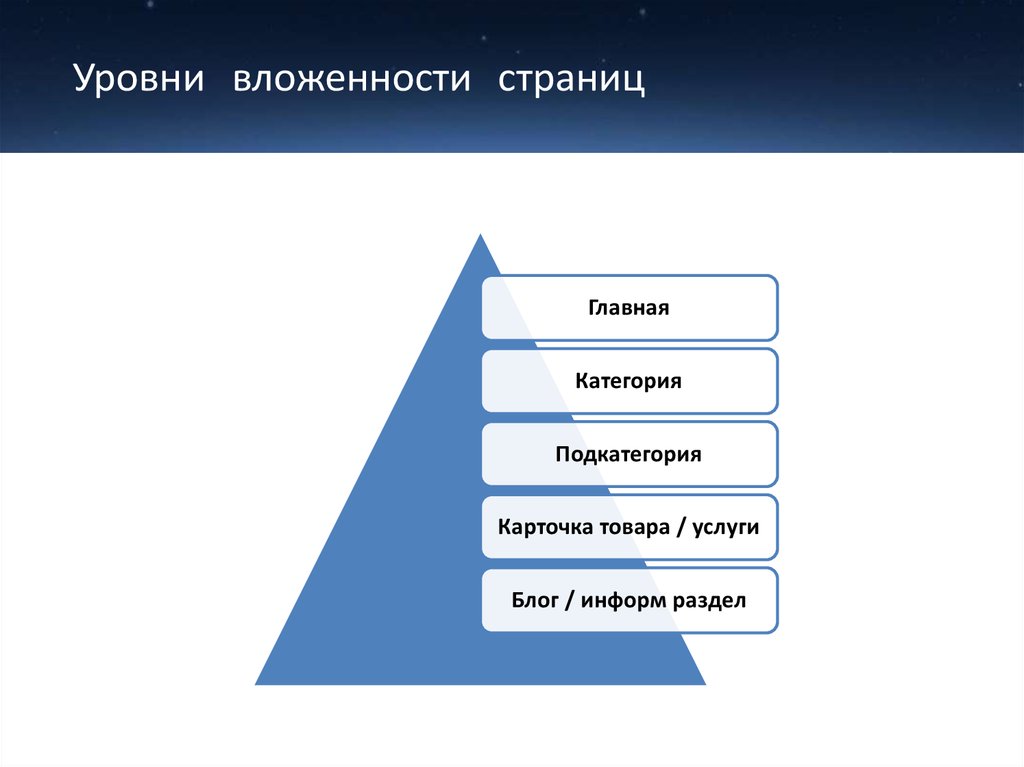 Уровни вложенности страниц

Главная

Категория

Подкатегория

Карточка товара / услуги

Блог / информ раздел